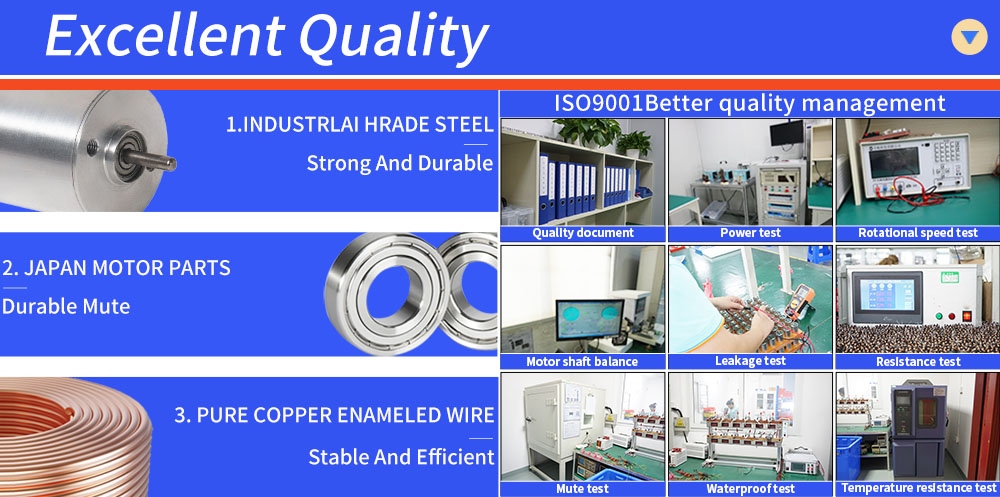 Excellent Quality

1.INDUSTRLAI HRADE STEEL
Strong And Durable

2. JAPAN MOTOR PARTS
Durable Mute

3. PURE COPPER ENAMELED WIRE
Stable And Efficient

ISO9001Better quality management

Quality document
Power test
Rotational speed test
Motor shaft balance
Leakage test
Resistance test
Mute test
Waterproof test
Temperature resistance test